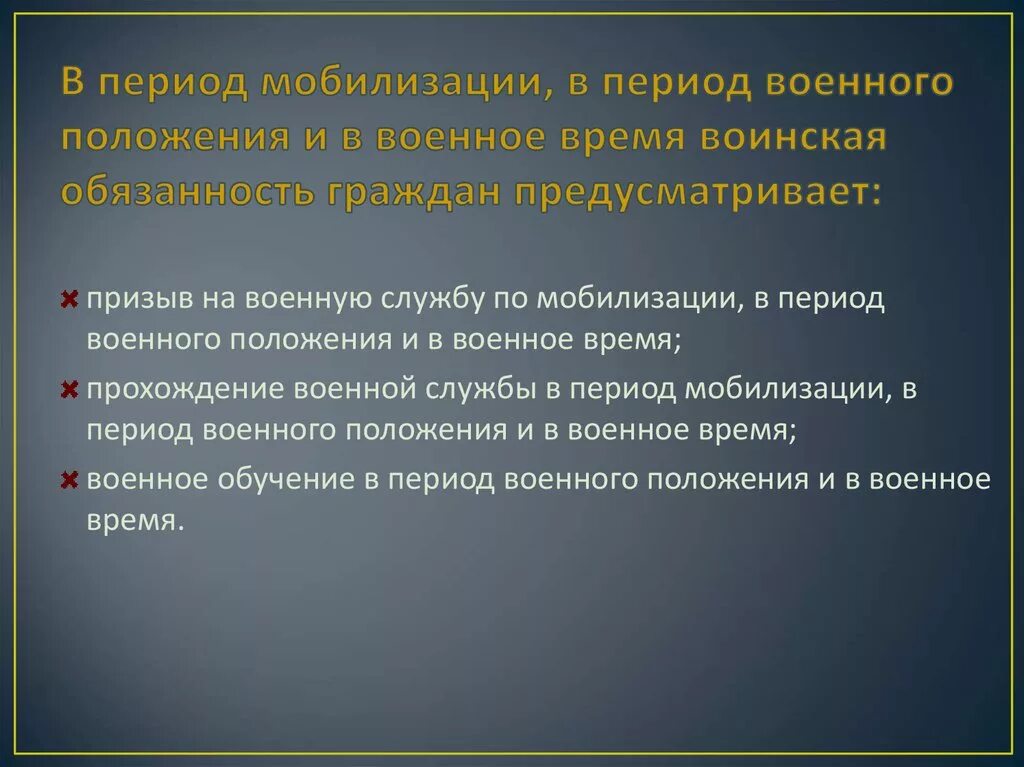 В период мобилизации, в период военного положения и в военное время воинская обязанность граждан предусматривает:

призыв на военную службу по мобилизации, в период военного положения и в военное время;

прохождение военной службы в период мобилизации, в период военного положения и в военное время;

военное обучение в период военного положения и в военное время.